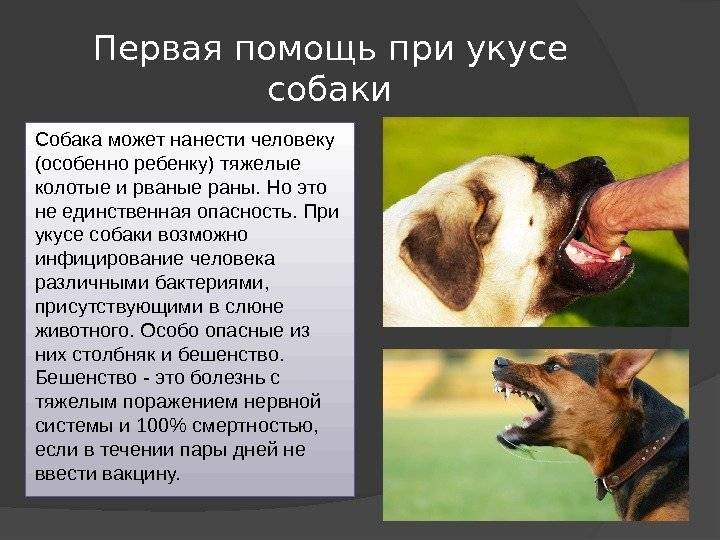 Первая помощь при укусе собаки

Собака может нанести человеку (особенно ребенку) тяжелые колотые и рваные раны. Но это не единственная опасность. При укусе собаки возможно инфицирование человека различными бактериями, присутствующими в слюне животного. Особо опасные из них столбняк и бешенство. Бешенство - это болезнь с тяжелым поражением нервной системы и 100% смертностью, если в течении пары дней не ввести вакцину.